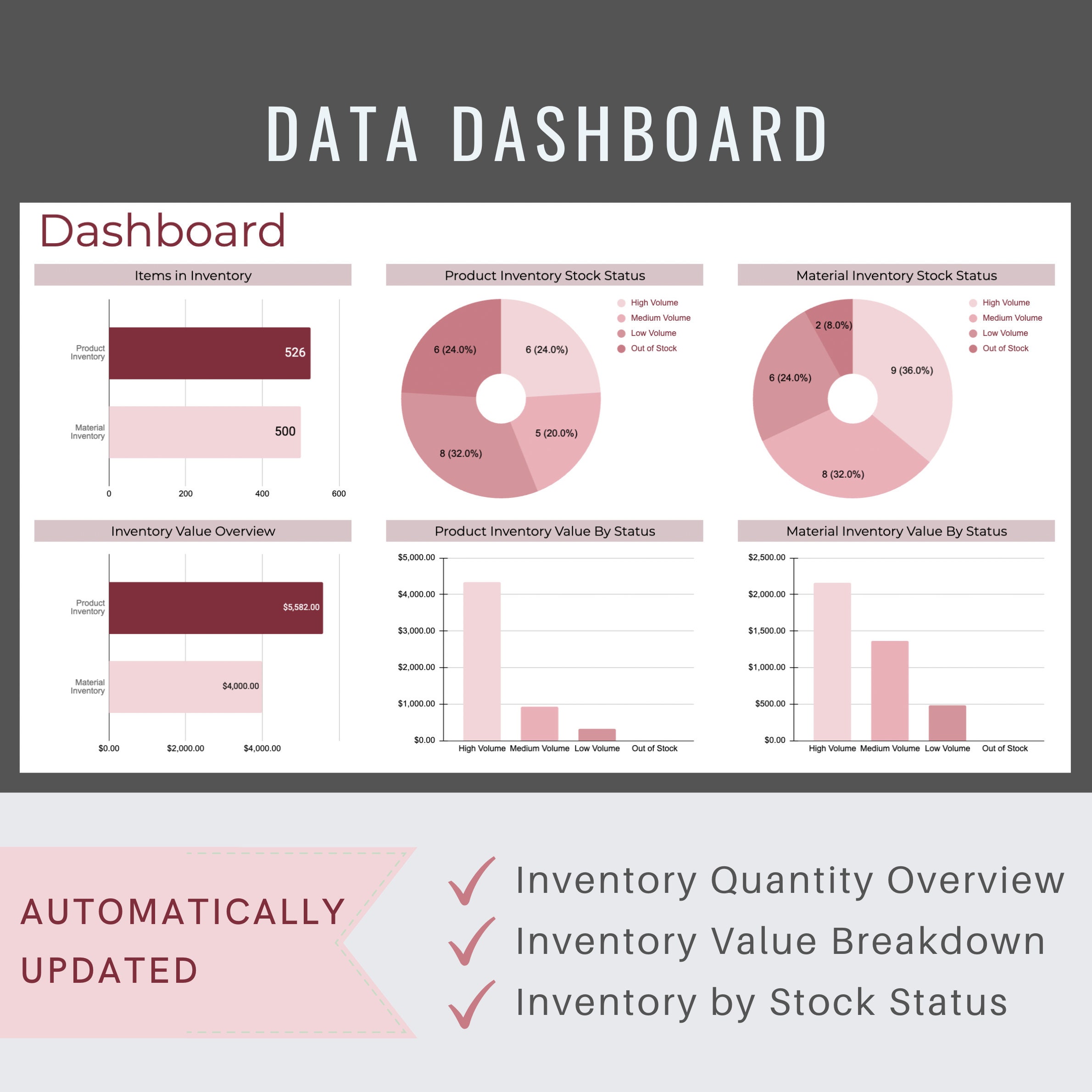 DATA DASHBOARD

Dashboard

Items in Inventory

Product Inventory 526

Material Inventory 500

0 200 400 600

Product Inventory Stock Status

High Volume
Medium Volume
Low Volume
Out of Stock

6 (24.0%)
6 (24.0%)
5 (20.0%)
8 (32.0%)

Material Inventory Stock Status

High Volume
Medium Volume
Low Volume
Out of Stock

2 (8.0%)
9 (36.0%)
6 (24.0%)
8 (32.0%)

Inventory Value Overview

Product Inventory $5,582.00

Material Inventory $4,000.00

$0.00 $2,000.00 $4,000.00

Product Inventory Value By Status

$5,000.00
$4,000.00
$3,000.00
$2,000.00
$1,000.00
$0.00

High Volume Medium Volume Low Volume Out of Stock

Material Inventory Value By Status

$2,500.00
$2,000.00
$1,500.00
$1,000.00
$500.00
$0.00

High Volume Medium Volume Low Volume Out of Stock

AUTOMATICALLY UPDATED

Inventory Quantity Overview
Inventory Value Breakdown
Inventory by Stock Status